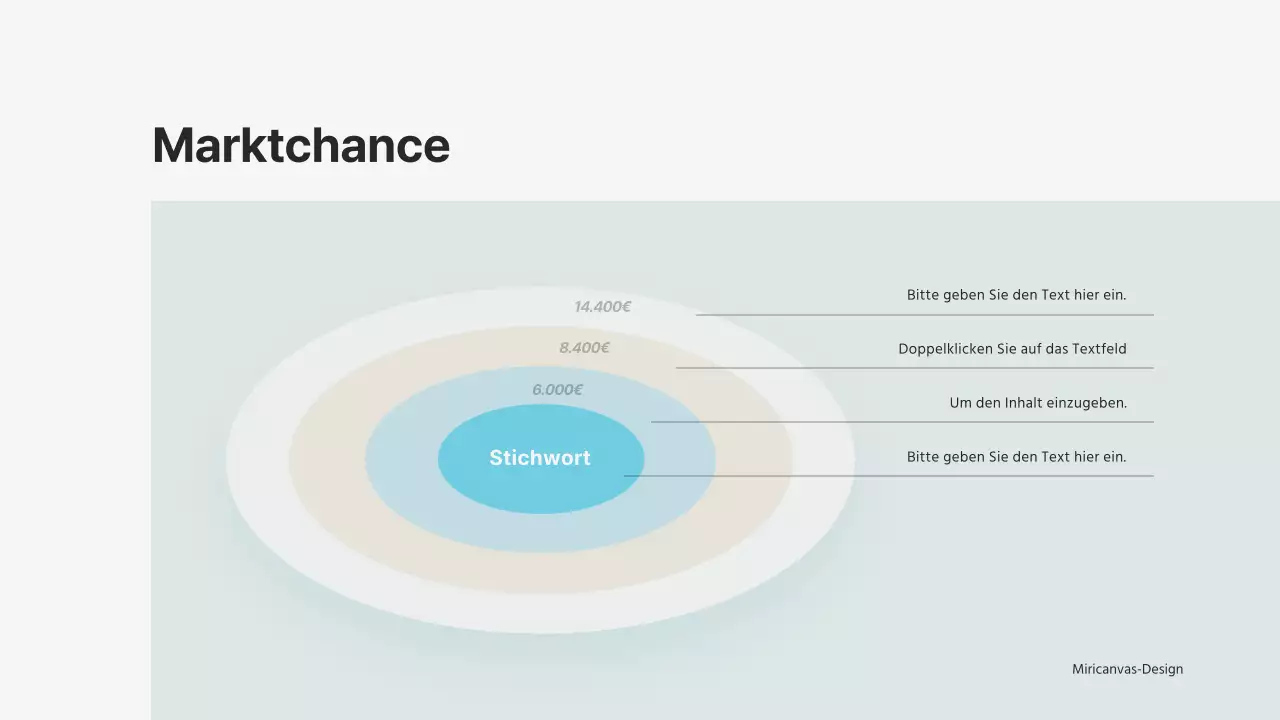 Marktchance

14.400€

8.400€

6.000€

Stichwort

Bitte geben Sie den Text hier ein.

Doppelklicken Sie auf das Textfeld

Um den Inhalt einzugeben.

Bitte geben Sie den Text hier ein.

Miricanvas-Design